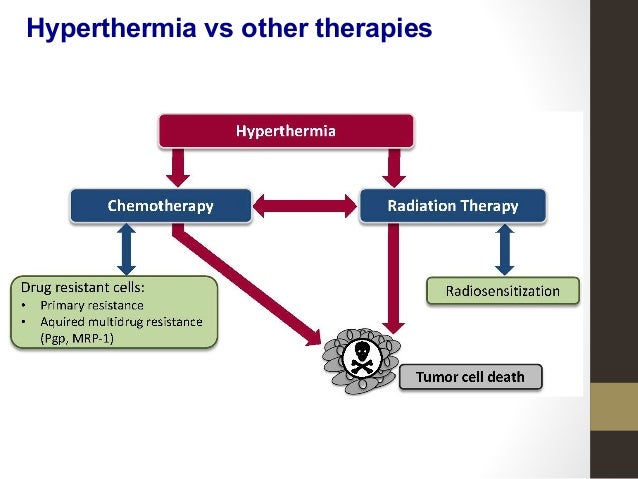 Hyperthermia vs other therapies

Hyperthermia

Chemotherapy

Radiation Therapy

Drug resistant cells:
• Primary resistance
• Aquired multidrug resistance (Pgp, MRP-1)

Radiosensitization

Tumor cell death